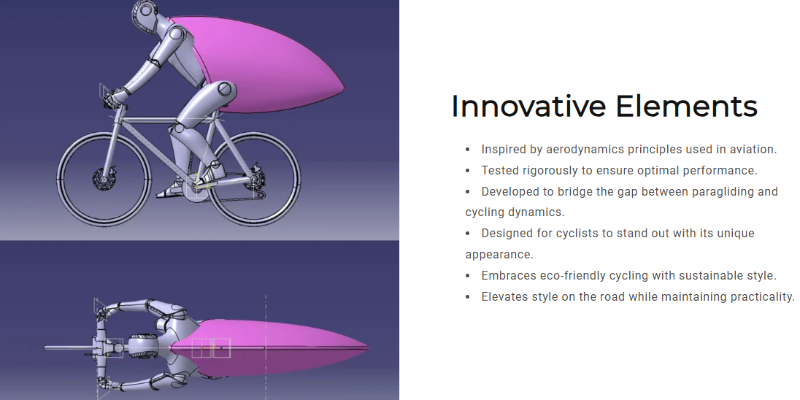 Innovative Elements

• Inspired by aerodynamics principles used in aviation.
• Tested rigorously to ensure optimal performance.
• Developed to bridge the gap between paragliding and cycling dynamics.
• Designed for cyclists to stand out with its unique appearance.
• Embraces eco-friendly cycling with sustainable style.
• Elevates style on the road while maintaining practicality.